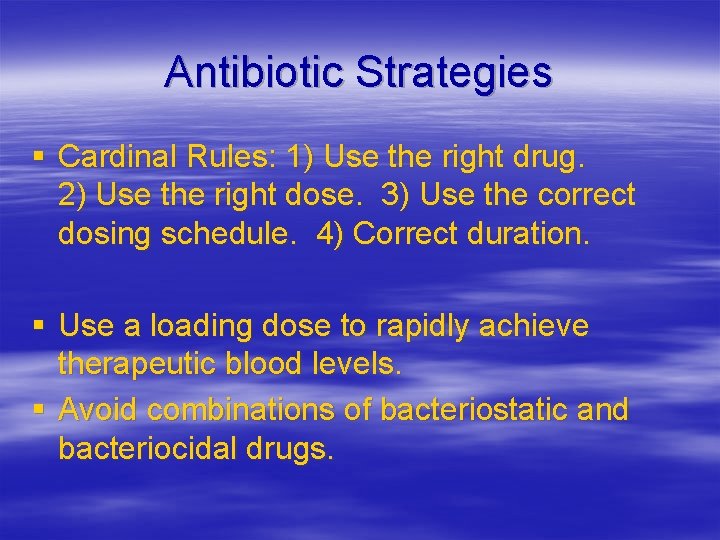 Antibiotic Strategies

▪ Cardinal Rules: 1) Use the right drug. 2) Use the right dose. 3) Use the correct dosing schedule. 4) Correct duration.

▪ Use a loading dose to rapidly achieve therapeutic blood levels.

▪ Avoid combinations of bacteriostatic and bacteriocidal drugs.